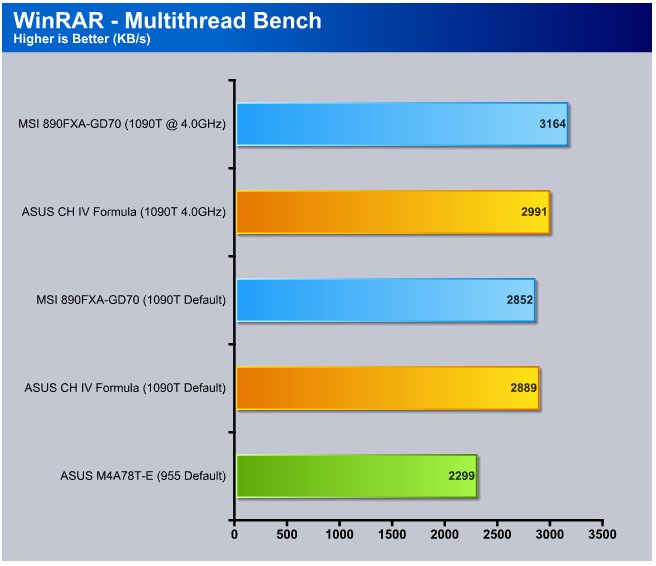 WinRAR - Multithread Bench
Higher is Better (KB/s)

MSI 890FXA-GD70 (1090T @ 4.0GHz) 3164
ASUS CH IV Formula (1090T 4.0GHz) 2991
MSI 890FXA-GD70 (1090T Default) 2852
ASUS CH IV Formula (1090T Default) 2889
ASUS M4A78T-E (955 Default) 2299

0 500 1000 1500 2000 2500 3000 3500